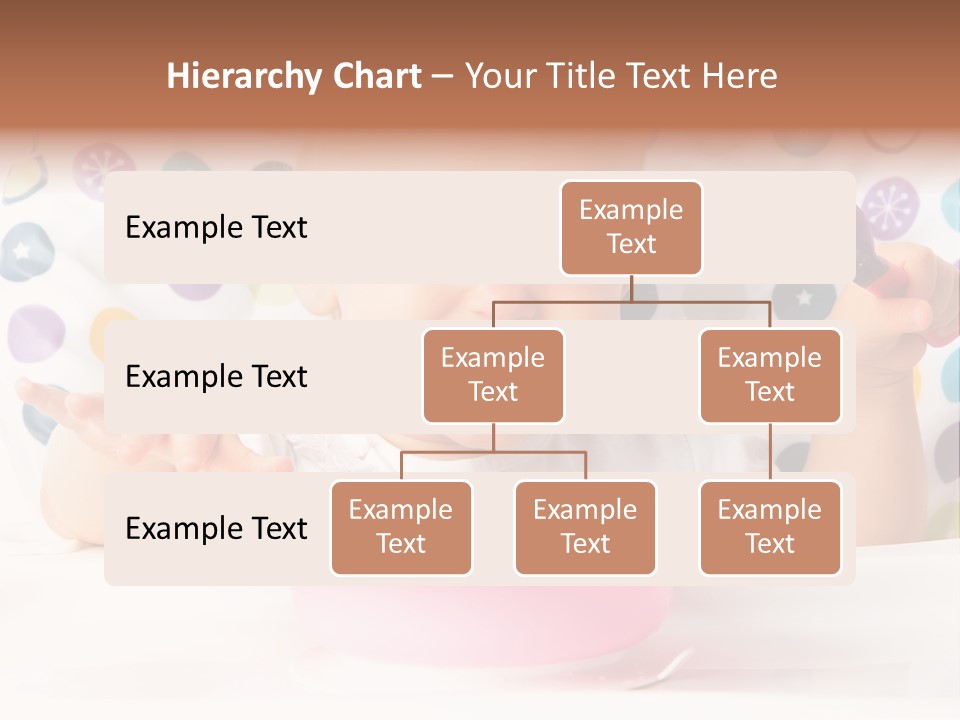 Hierarchy Chart – Your Title Text Here

Example Text

Example Text

Example Text

Example Text

Example Text

Example Text

Example Text

Example Text

Example Text